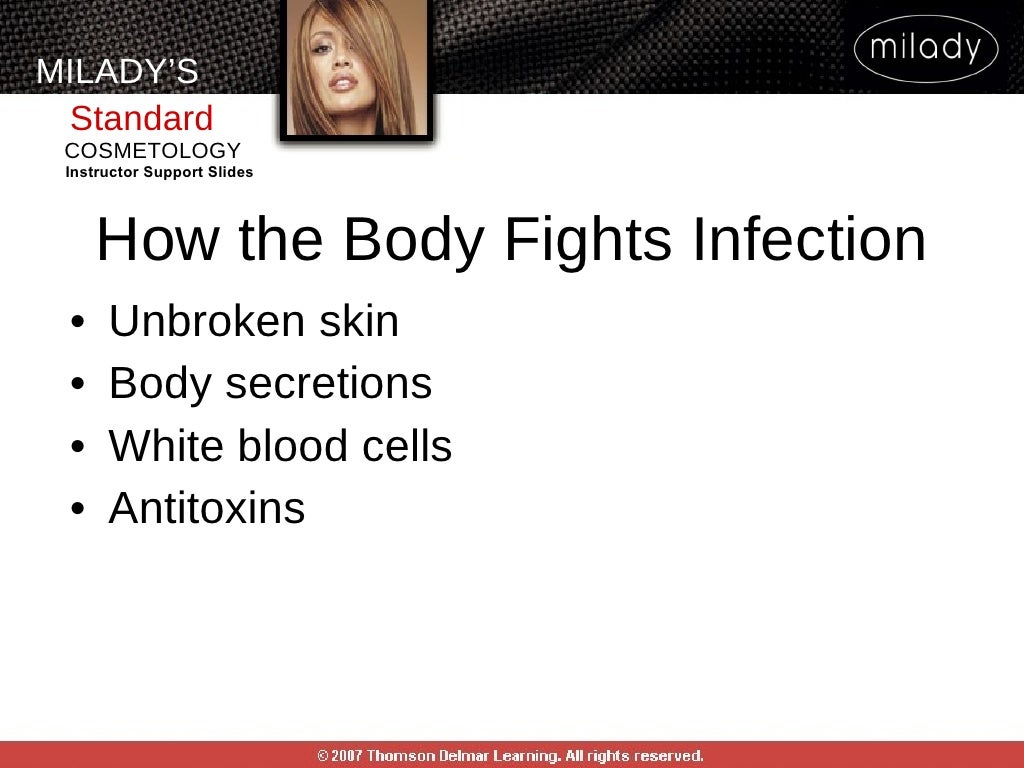 MILADY'S
Standard
COSMETOLOGY
Instructor Support Slides

milady

How the Body Fights Infection

• Unbroken skin
• Body secretions
• White blood cells
• Antitoxins

© 2007 Thomson Delmar Learning. All rights reserved.